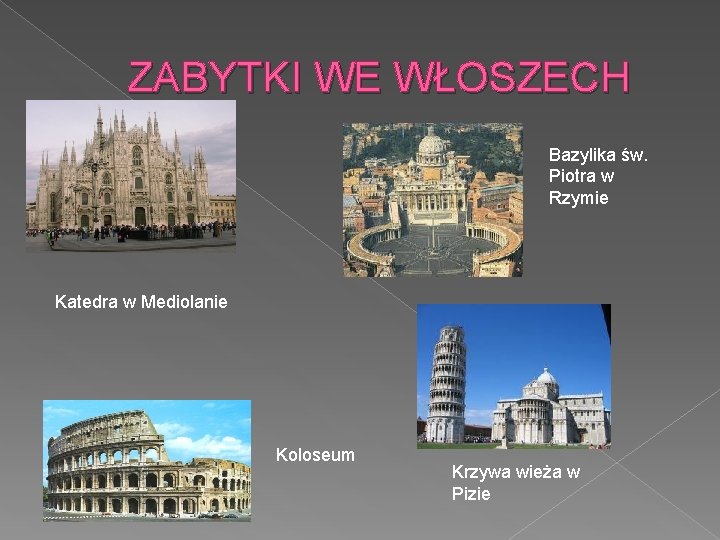 ZABYTKI WE WŁOSZECH

Bazylika św. Piotra w Rzymie

Katedra w Mediolanie

Koloseum

Krzywa wieża w Pizie